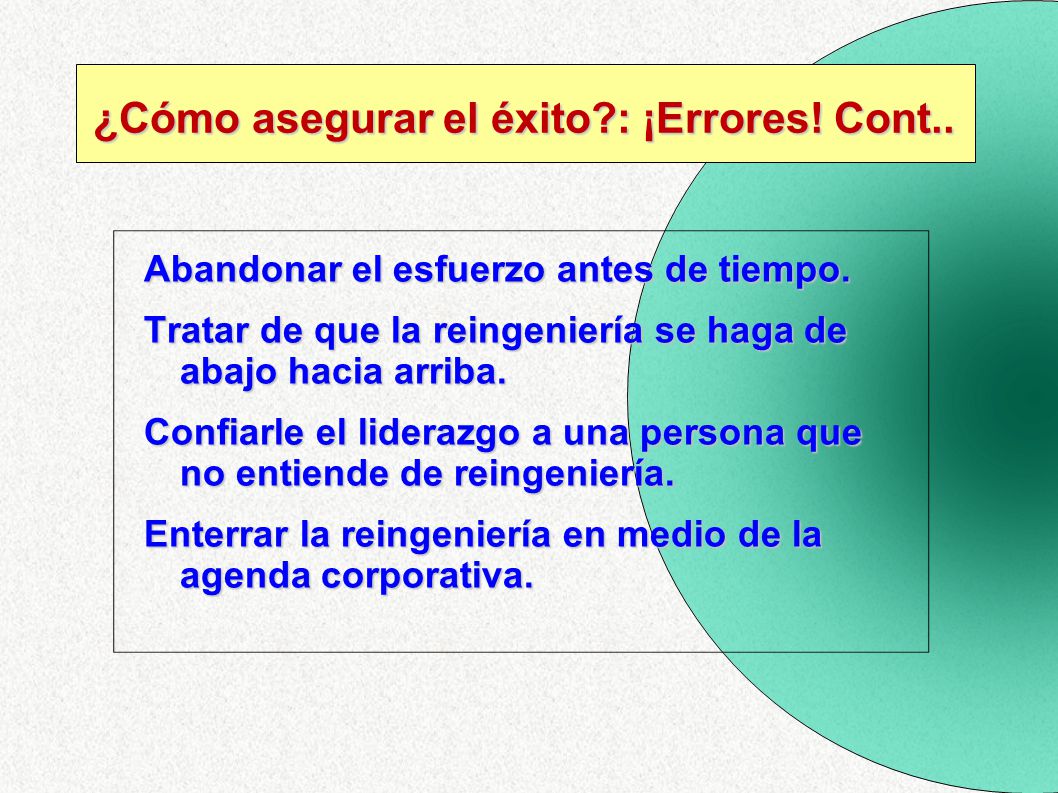 ¿Cómo asegurar el éxito?: ¡Errores! Cont..

Abandonar el esfuerzo antes de tiempo.

Tratar de que la reingeniería se haga de abajo hacia arriba.

Confiarle el liderazgo a una persona que no entiende de reingeniería.

Enterrar la reingeniería en medio de la agenda corporativa.